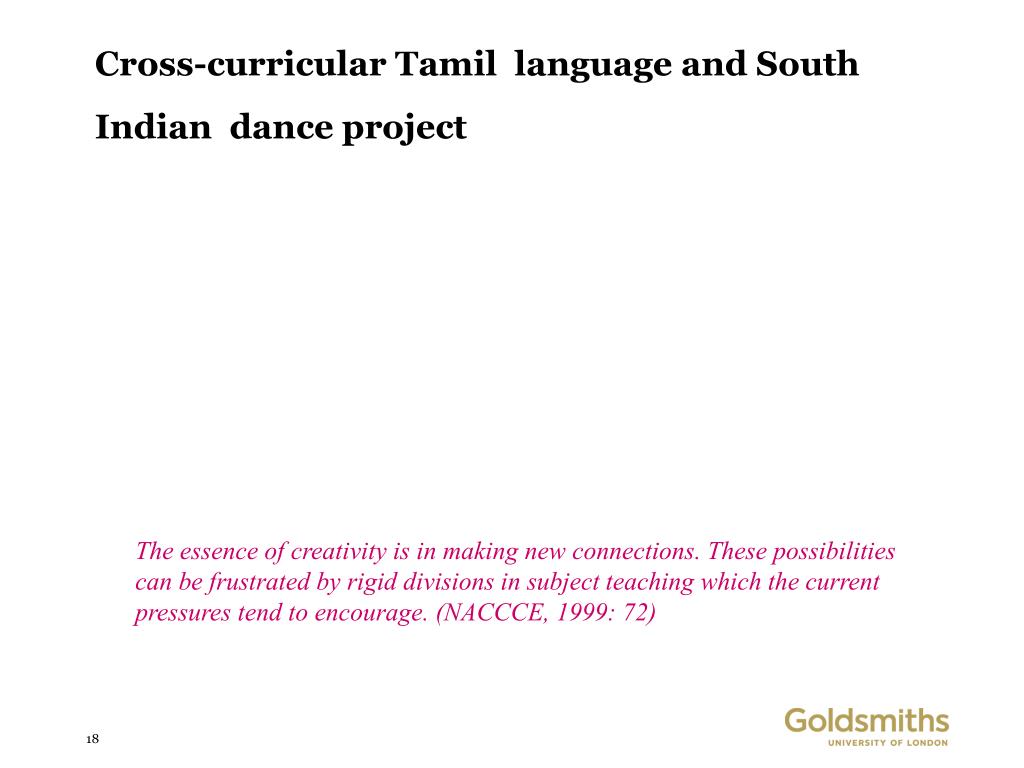 Cross-curricular Tamil language and South Indian dance project

The essence of creativity is in making new connections. These possibilities can be frustrated by rigid divisions in subject teaching which the current pressures tend to encourage. (NACCCE, 1999: 72)

18

Goldsmiths
UNIVERSITY OF LONDON